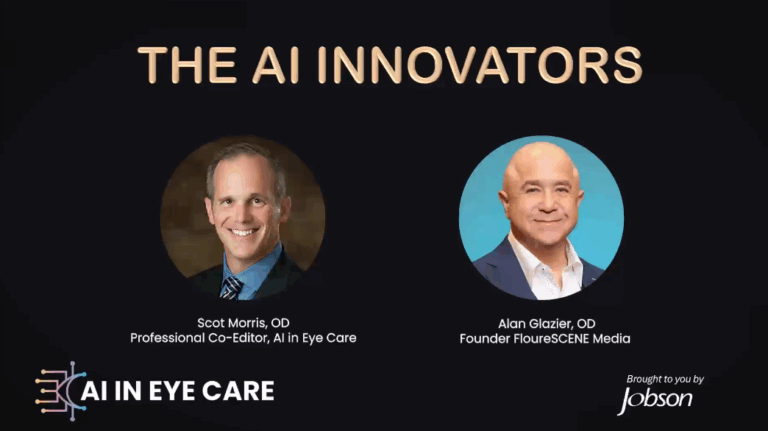 THE AI INNOVATORS

Scot Morris, OD
Professional Co-Editor, AI in Eye Care

Alan Glazier, OD
Founder FloureSCENE Media

AI IN EYE CARE

Brought to you by
Jobson